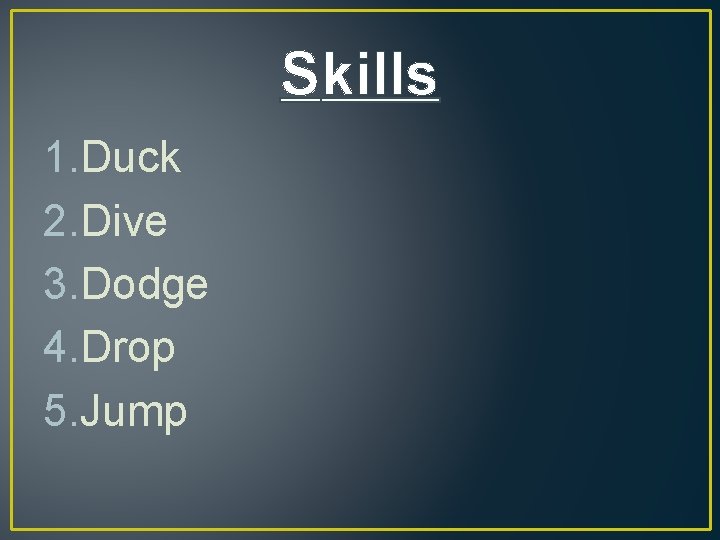 Skills

1. Duck
2. Dive
3. Dodge
4. Drop
5. Jump